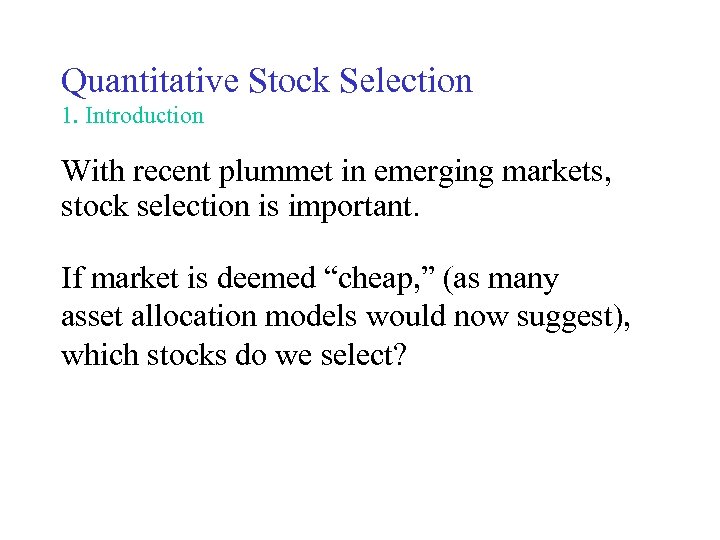 Quantitative Stock Selection
1. Introduction

With recent plummet in emerging markets, stock selection is important.

If market is deemed “cheap,” (as many asset allocation models would now suggest), which stocks do we select?